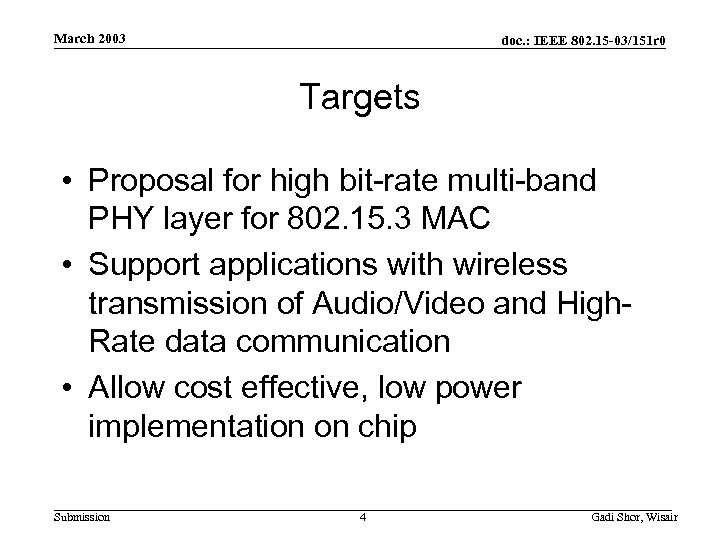 March 2003

doc.: IEEE 802.15-03/151r0

Targets

• Proposal for high bit-rate multi-band PHY layer for 802.15.3 MAC
• Support applications with wireless transmission of Audio/Video and High-Rate data communication
• Allow cost effective, low power implementation on chip

Submission

4

Gadi Shor, Wisair